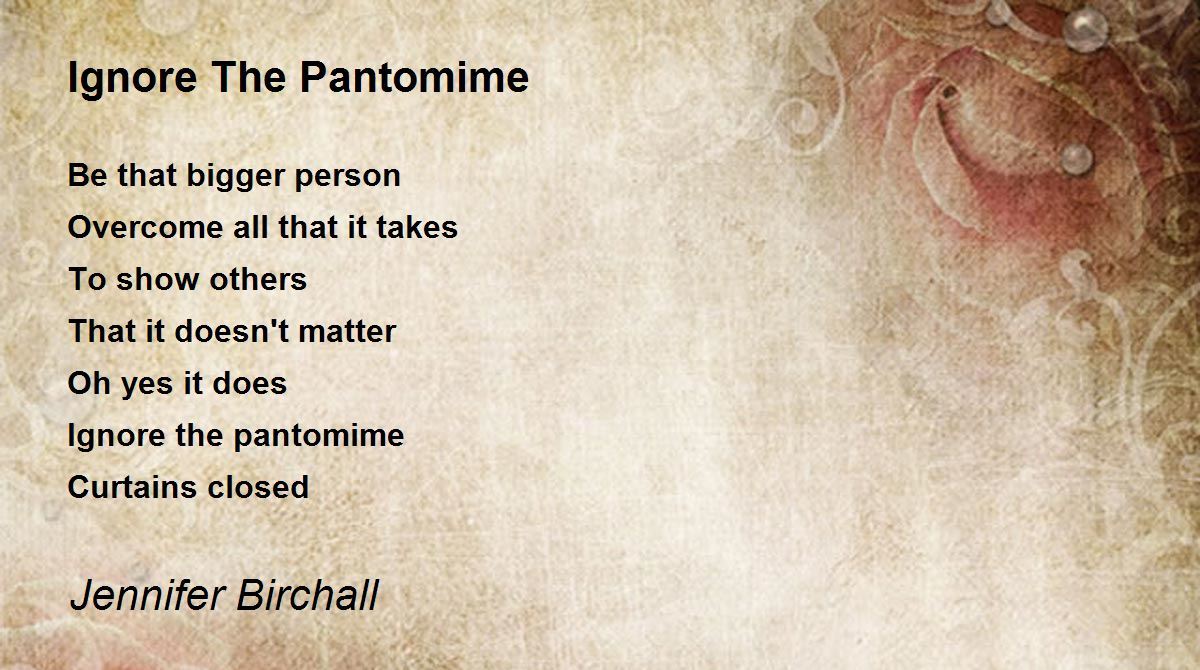 Ignore The Pantomime

Be that bigger person
Overcome all that it takes
To show others
That it doesn't matter
Oh yes it does
Ignore the pantomime
Curtains closed

Jennifer Birchall